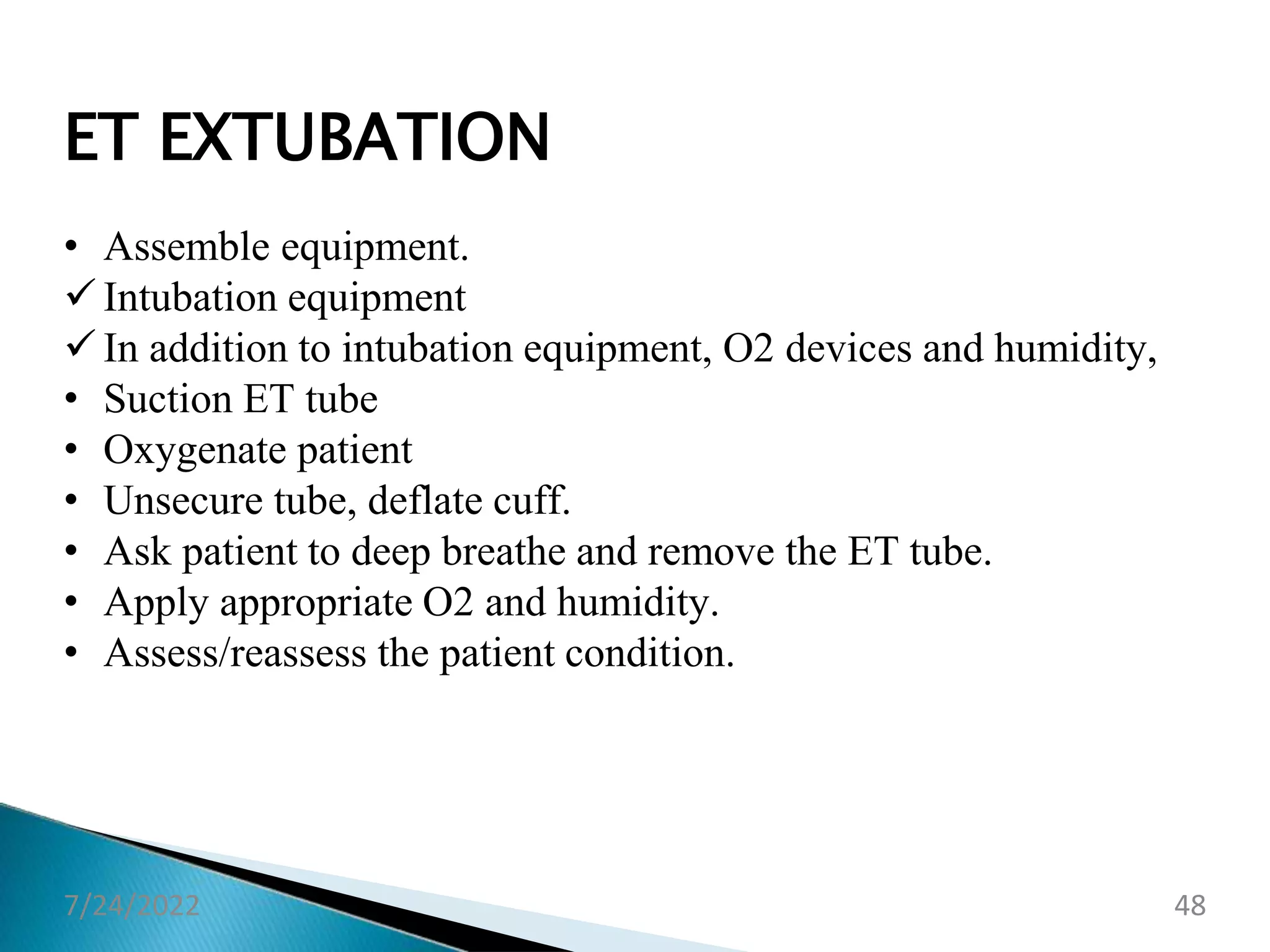 ET EXTUBATION

• Assemble equipment.
✓ Intubation equipment
✓ In addition to intubation equipment, O2 devices and humidity,
• Suction ET tube
• Oxygenate patient
• Unsecure tube, deflate cuff.
• Ask patient to deep breathe and remove the ET tube.
• Apply appropriate O2 and humidity.
• Assess/reassess the patient condition.

7/24/2022

48